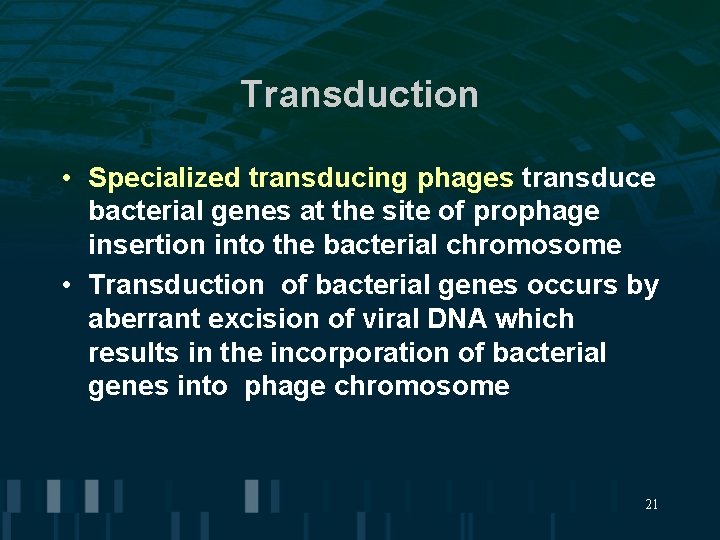 Transduction

• Specialized transducing phages transduce bacterial genes at the site of prophage insertion into the bacterial chromosome

• Transduction of bacterial genes occurs by aberrant excision of viral DNA which results in the incorporation of bacterial genes into phage chromosome

21